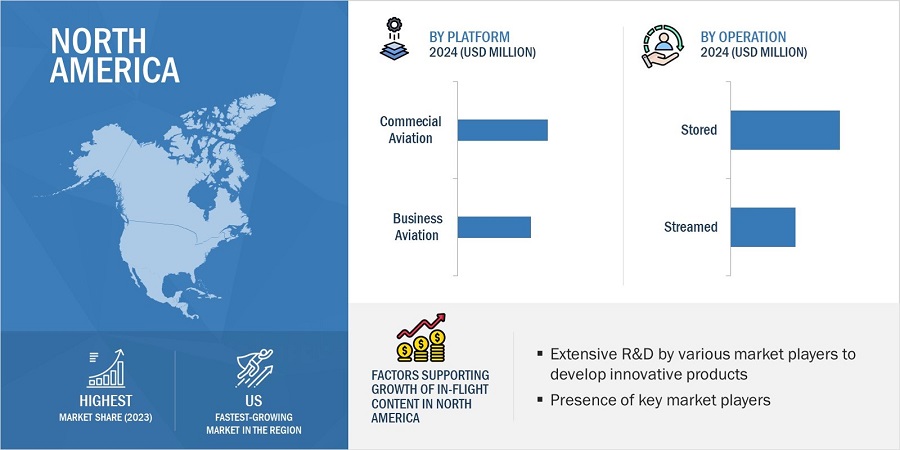 NORTH AMERICA

HIGHEST
MARKET SHARE (2023)

US
FASTEST-GROWING MARKET IN THE REGION

BY PLATFORM
2024 (USD MILLION)

Commecial Aviation

Business Aviation

BY OPERATION
2024 (USD MILLION)

Stored

Streamed

FACTORS SUPPORTING GROWTH OF IN-FLIGHT CONTENT IN NORTH AMERICA

▪ Extensive R&D by various market players to develop innovative products

▪ Presence of key market players